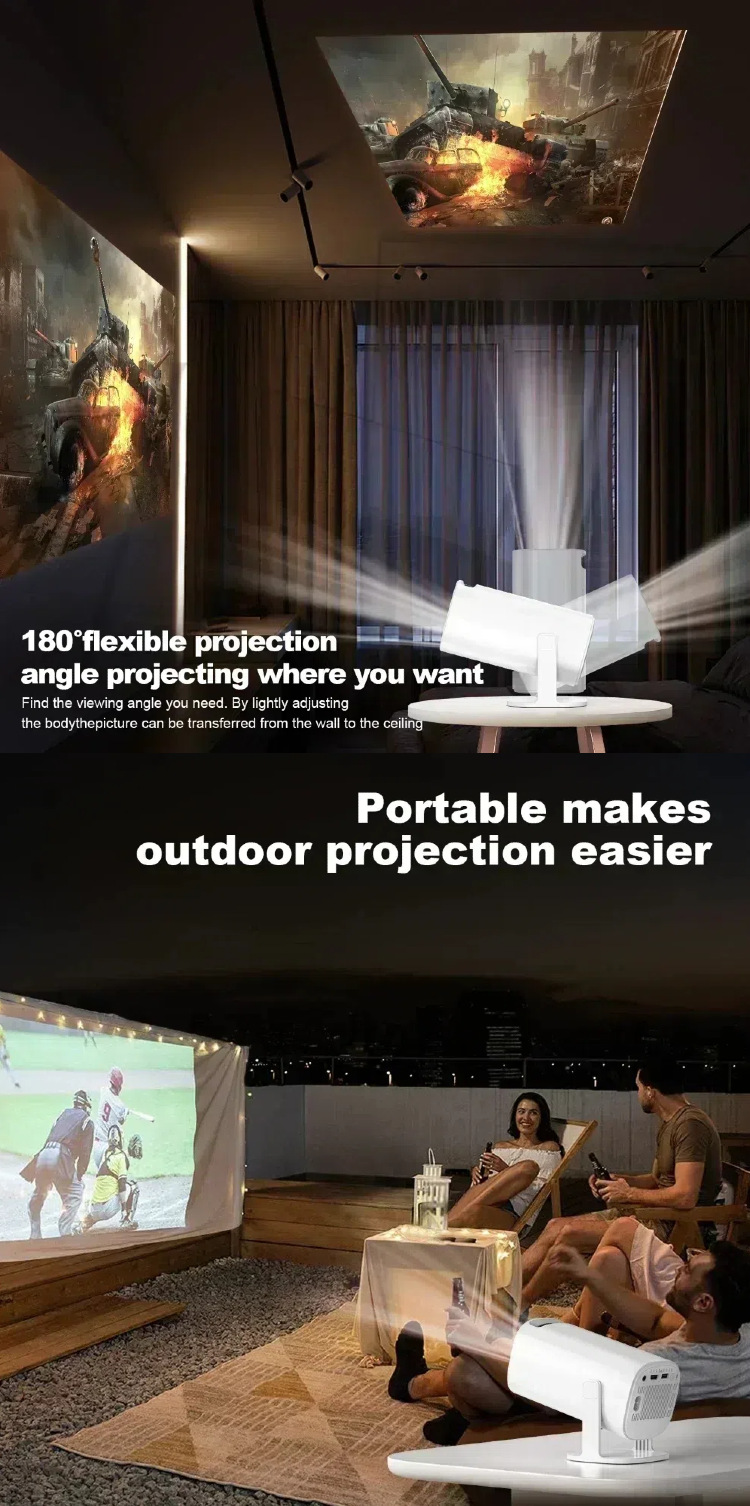 180°flexible projection angle projecting where you want

Find the viewing angle you need. By lightly adjusting the bodythepicture can be transferred from the wall to the ceiling

Portable makes outdoor projection easier